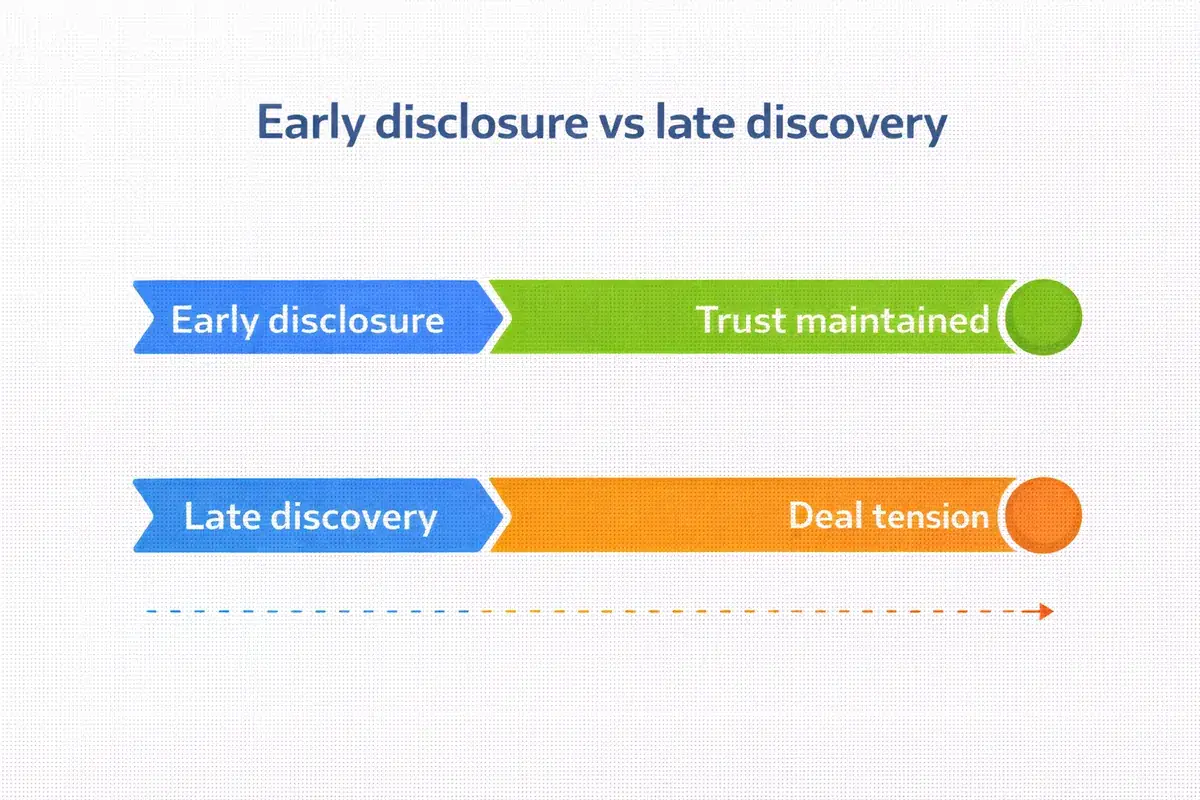 Early disclosure vs late discovery

Early disclosure

Trust maintained

Late discovery

Deal tension